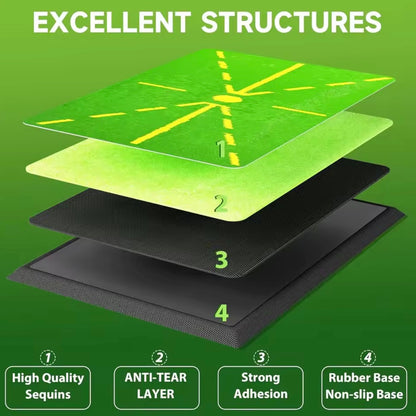 EXCELLENT STRUCTURES

1

2

3

4

①
High Quality Sequins

②
ANTI-TEAR LAYER

③
Strong Adhesion

④
Rubber Base Non-slip Base